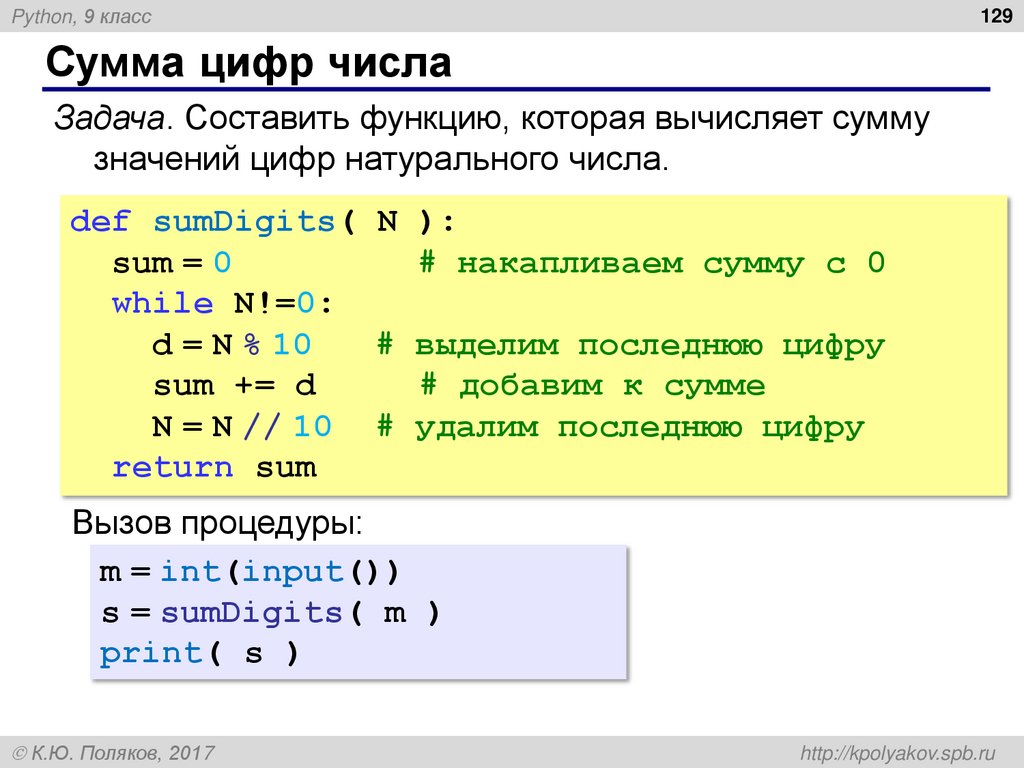 Python, 9 класс

129

Сумма цифр числа

Задача. Составить функцию, которая вычисляет сумму значений цифр натурального числа.

def sumDigits( N ):
  sum = 0            # накапливаем сумму с 0
  while N!=0:
    d = N % 10    # выделим последнюю цифру
    sum += d       # добавим к сумме
    N = N // 10  # удалим последнюю цифру
  return sum

Вызов процедуры:

m = int(input())
s = sumDigits( m )
print( s )

© К.Ю. Поляков, 2017

http://kpolyakov.spb.ru